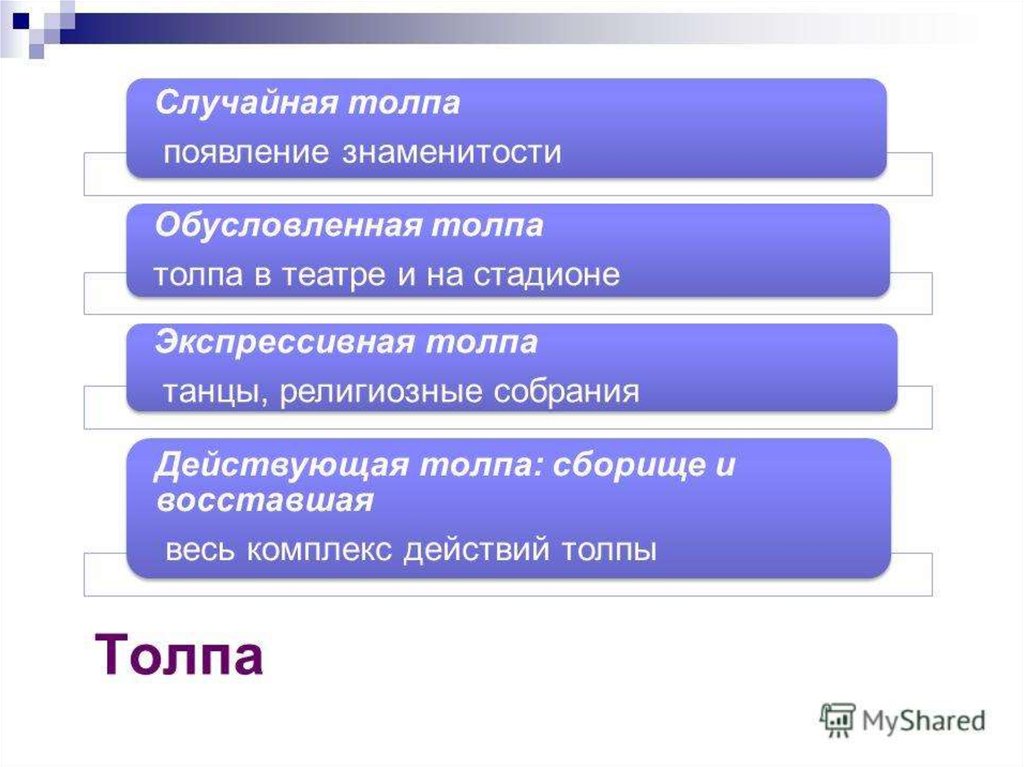 Случайная толпа

появление знаменитости

Обусловленная толпа

толпа в театре и на стадионе

Экспрессивная толпа

танцы, религиозные собрания

Действующая толпа: сборище и восставшая

весь комплекс действий толпы

Толпа

MyShared